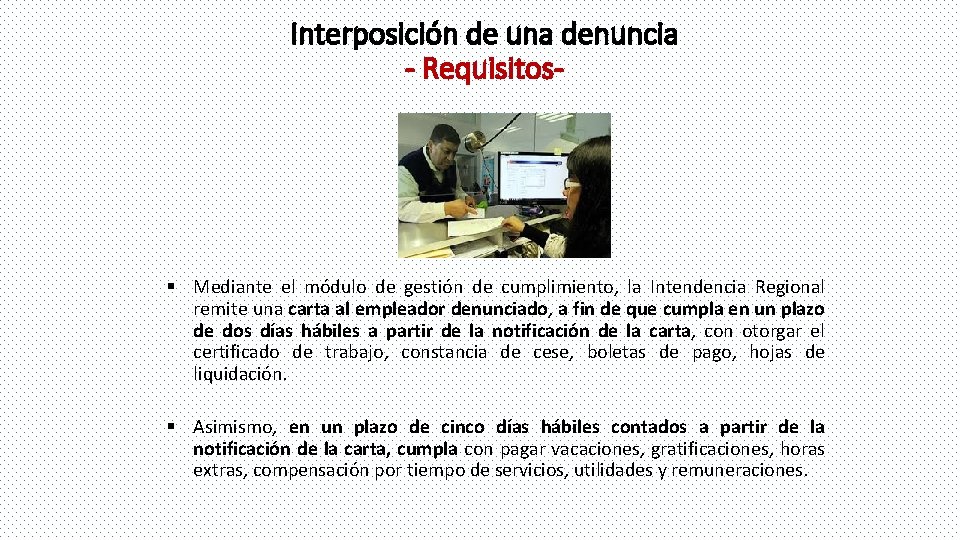 Interposición de una denuncia
- Requisitos-

▪ Mediante el módulo de gestión de cumplimiento, la Intendencia Regional remite una carta al empleador denunciado, a fin de que cumpla en un plazo de dos días hábiles a partir de la notificación de la carta, con otorgar el certificado de trabajo, constancia de cese, boletas de pago, hojas de liquidación.

▪ Asimismo, en un plazo de cinco días hábiles contados a partir de la notificación de la carta, cumpla con pagar vacaciones, gratificaciones, horas extras, compensación por tiempo de servicios, utilidades y remuneraciones.